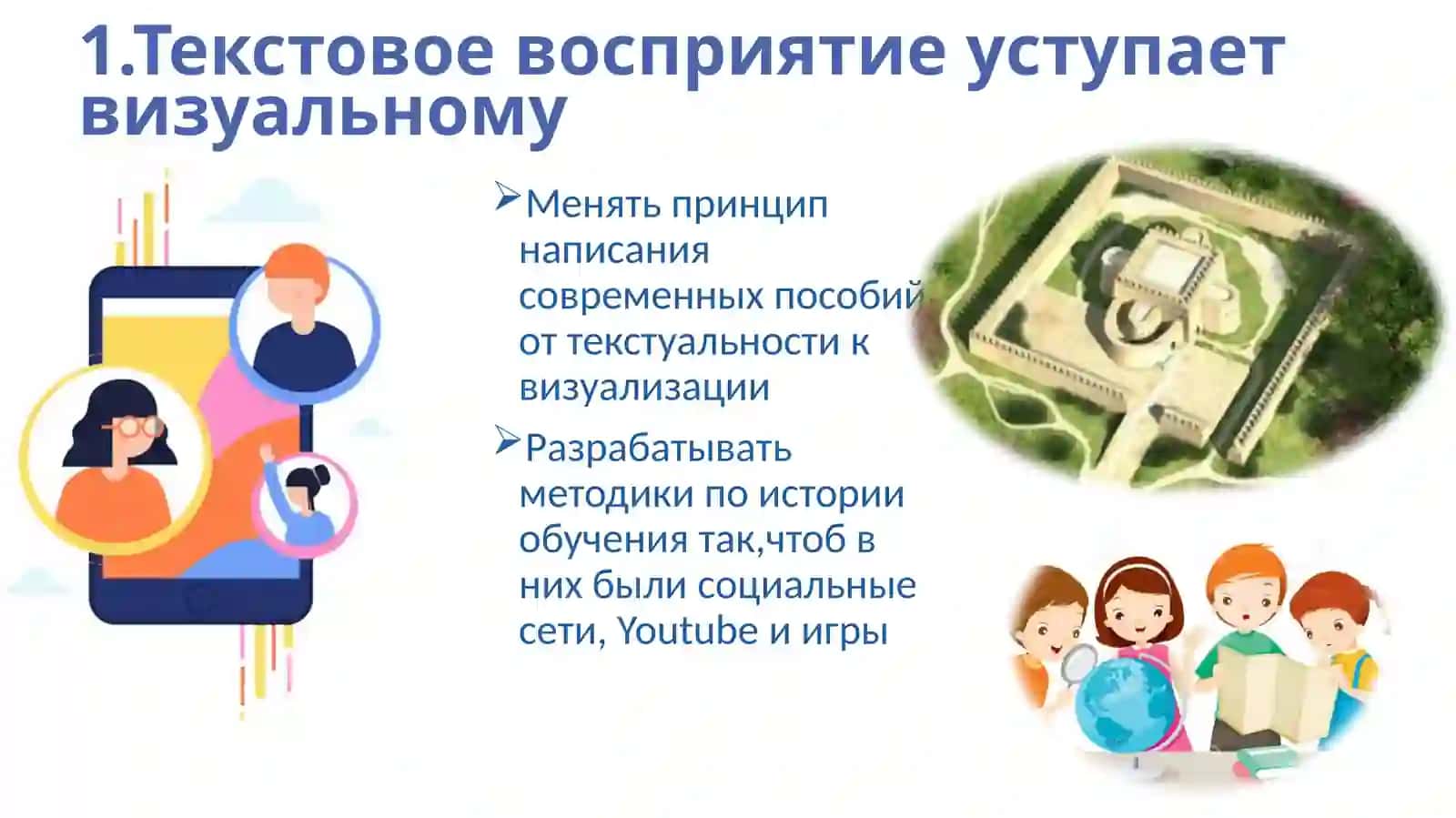 1.Текстовое восприятие уступает визуальному

➢Менять принцип написания современных пособий от текстуальности к визуализации

➢Разрабатывать методики по истории обучения так,чтоб в них были социальные сети, Youtube и игры